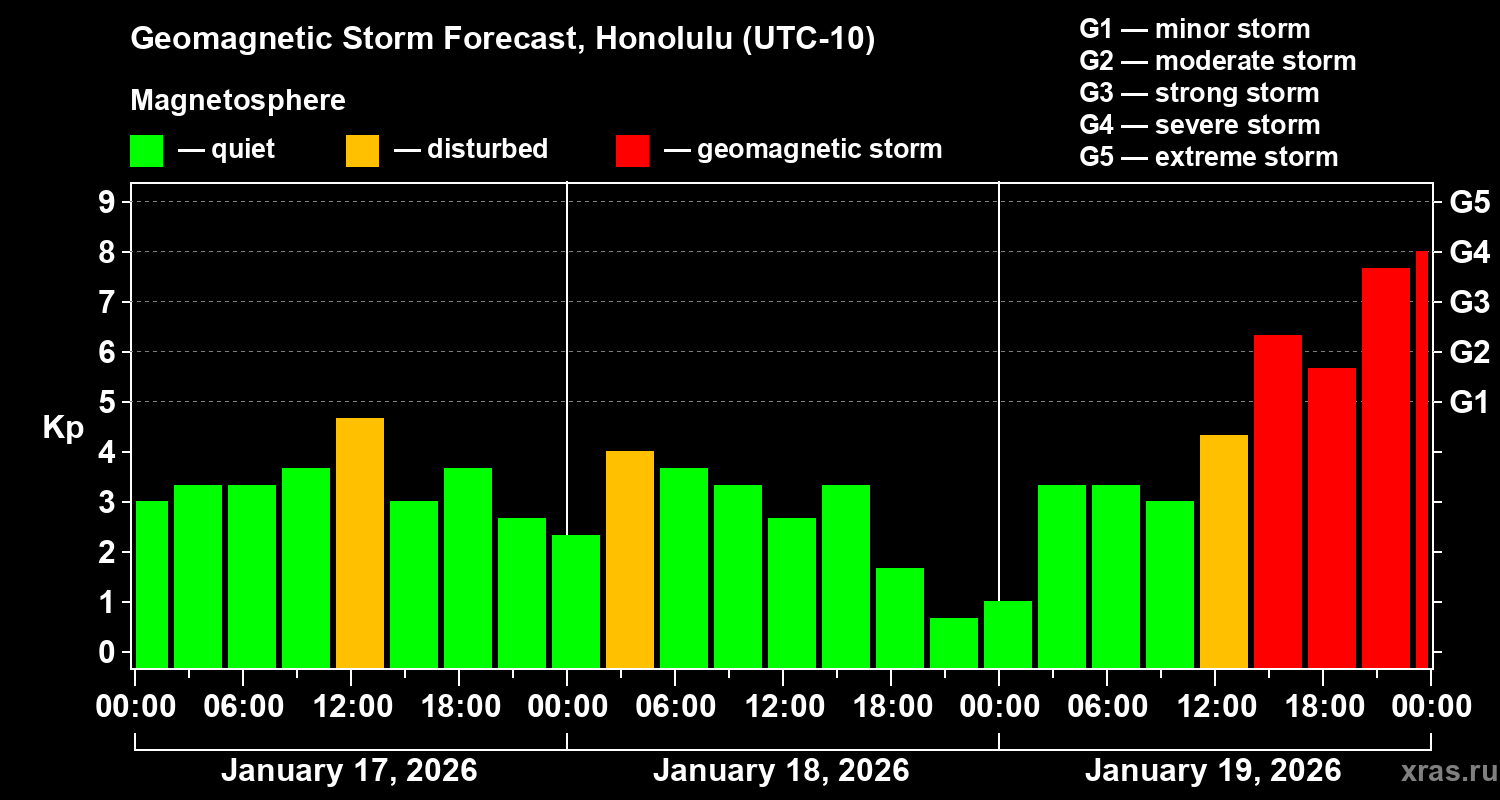 Geomagnetic Storm Forecast, Honolulu (UTC-10)

Magnetosphere

— quiet — disturbed — geomagnetic storm

G1 — minor storm
G2 — moderate storm
G3 — strong storm
G4 — severe storm
G5 — extreme storm

Kp

9
8
7
6
5
4
3
2
1
0

G5
G4
G3
G2
G1

00:00 06:00 12:00 18:00 00:00 06:00 12:00 18:00 00:00 06:00 12:00 18:00 00:00

January 17, 2026
January 18, 2026
January 19, 2026

xras.ru